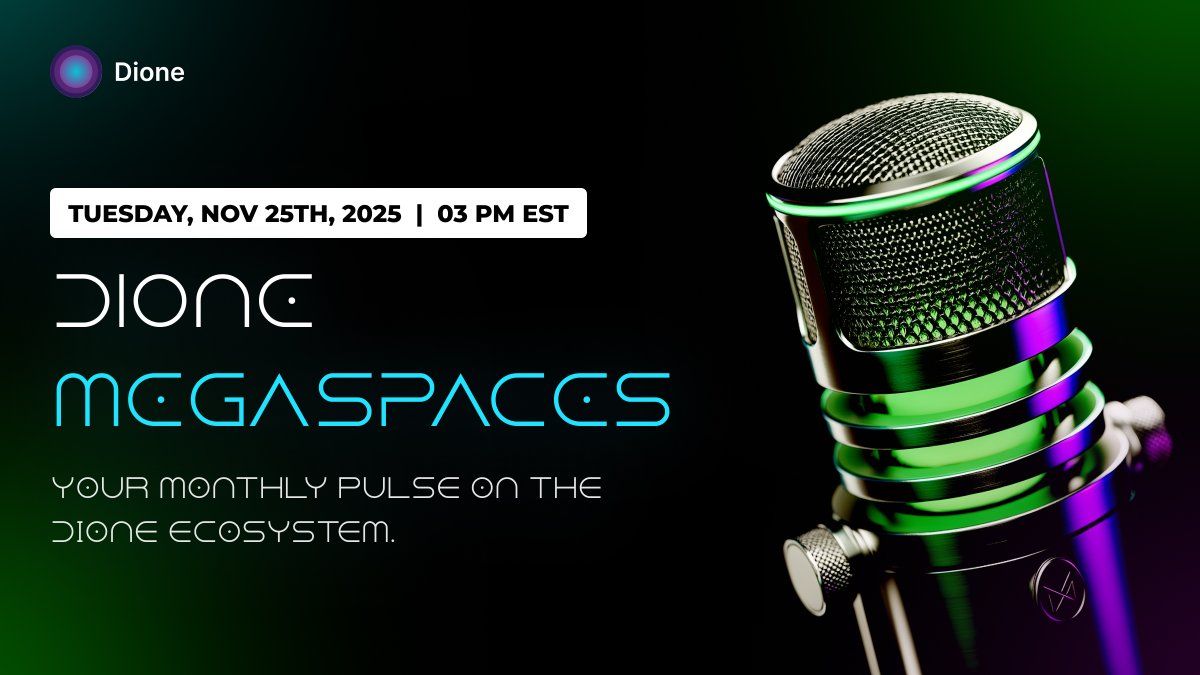 Dione

TUESDAY, NOV 25TH, 2025 | 03 PM EST

DIONE
MEGASPACES

YOUR MONTHLY PULSE ON THE DIONE ECOSYSTEM.